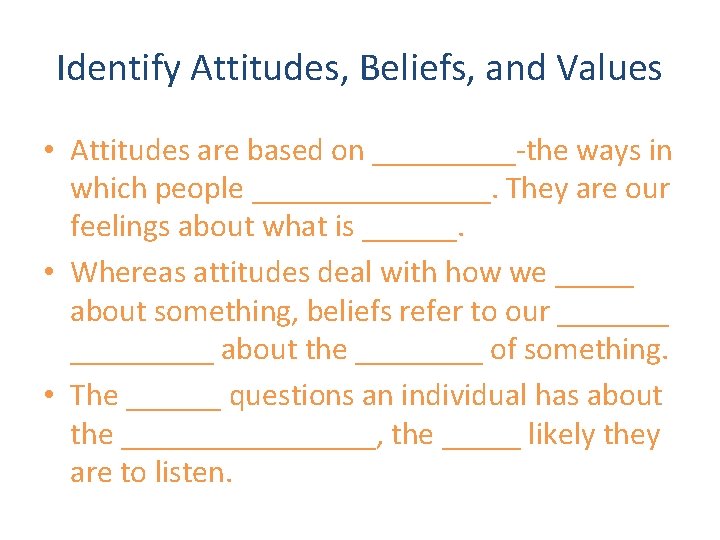 Identify Attitudes, Beliefs, and Values

• Attitudes are based on _________-the ways in which people _______________. They are our feelings about what is ______.

• Whereas attitudes deal with how we _____ about something, beliefs refer to our _______ _________ about the ________ of something.

• The ______ questions an individual has about the ________________, the _____ likely they are to listen.